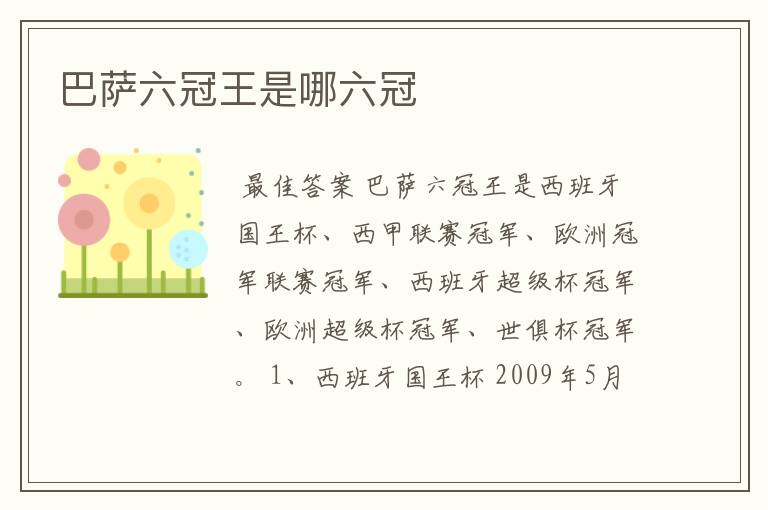 巴萨六冠王是哪六冠

最佳答案 巴萨六冠王是西班牙国王杯、西甲联赛冠军、欧洲冠军联赛冠军、西班牙超级杯冠军、欧洲超级杯冠军、世俱杯冠军。 1、西班牙国王杯 2009年5月